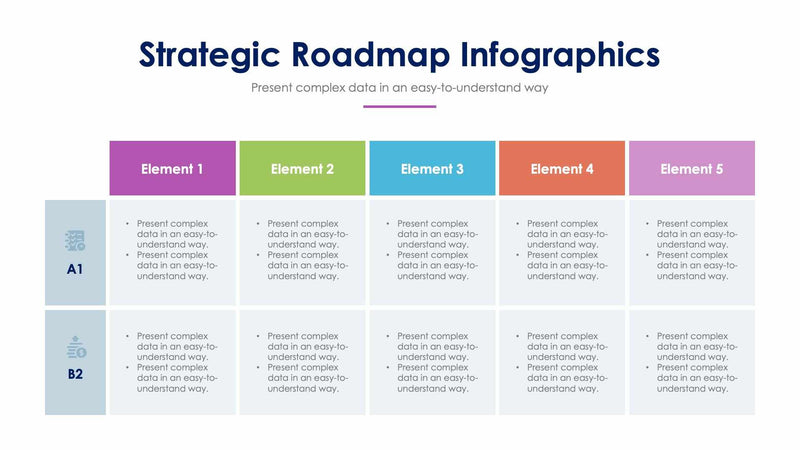 Strategic Roadmap Infographics

Present complex data in an easy-to-understand way

| | Element 1 | Element 2 | Element 3 | Element 4 | Element 5 |
|---|---|---|---|---|---|
| A1 | • Present complex data in an easy-to-understand way. • Present complex data in an easy-to-understand way. | • Present complex data in an easy-to-understand way. • Present complex data in an easy-to-understand way. | • Present complex data in an easy-to-understand way. • Present complex data in an easy-to-understand way. | • Present complex data in an easy-to-understand way. • Present complex data in an easy-to-understand way. | • Present complex data in an easy-to-understand way. • Present complex data in an easy-to-understand way. |
| B2 | • Present complex data in an easy-to-understand way. • Present complex data in an easy-to-understand way. | • Present complex data in an easy-to-understand way. • Present complex data in an easy-to-understand way. | • Present complex data in an easy-to-understand way. • Present complex data in an easy-to-understand way. | • Present complex data in an easy-to-understand way. • Present complex data in an easy-to-understand way. | • Present complex data in an easy-to-understand way. • Present complex data in an easy-to-understand way. |